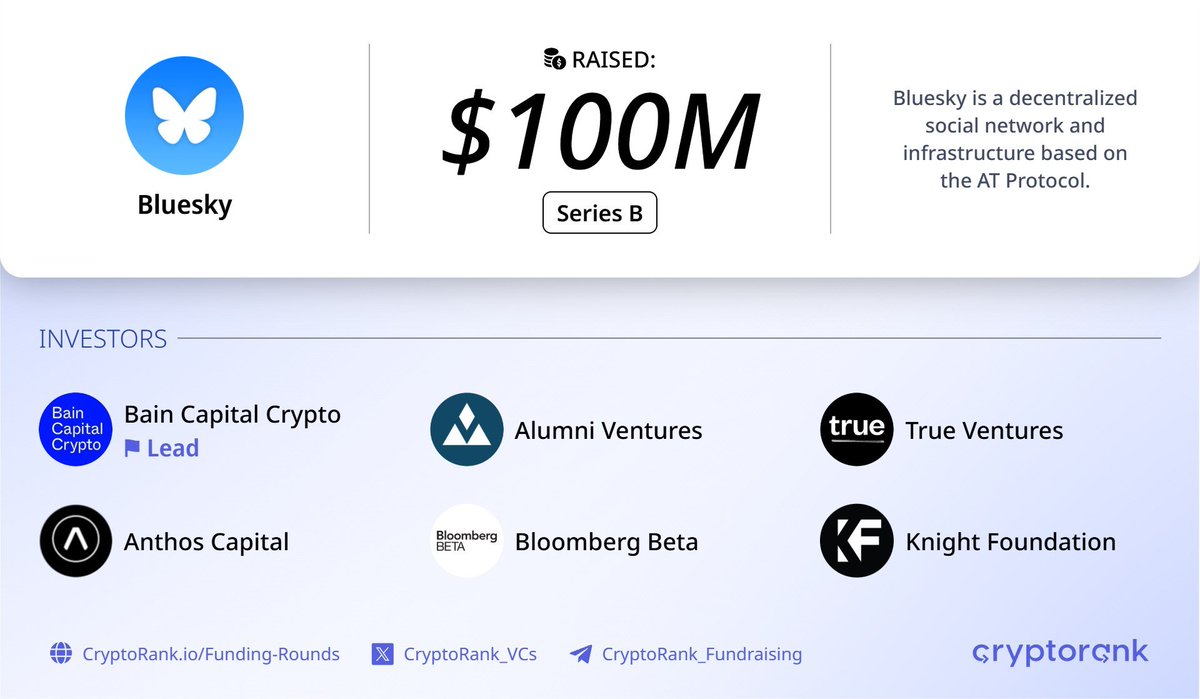 Bluesky

RAISED:

$100M

Series B

Bluesky is a decentralized social network and infrastructure based on the AT Protocol.

INVESTORS

Bain Capital Crypto

Bain Capital Crypto
Lead

Alumni Ventures

true

True Ventures

Anthos Capital

Bloomberg BETA

Bloomberg Beta

KF

Knight Foundation

CryptoRank.io/Funding-Rounds

CryptoRank_VCs

CryptoRank_Fundraising

cryptorank